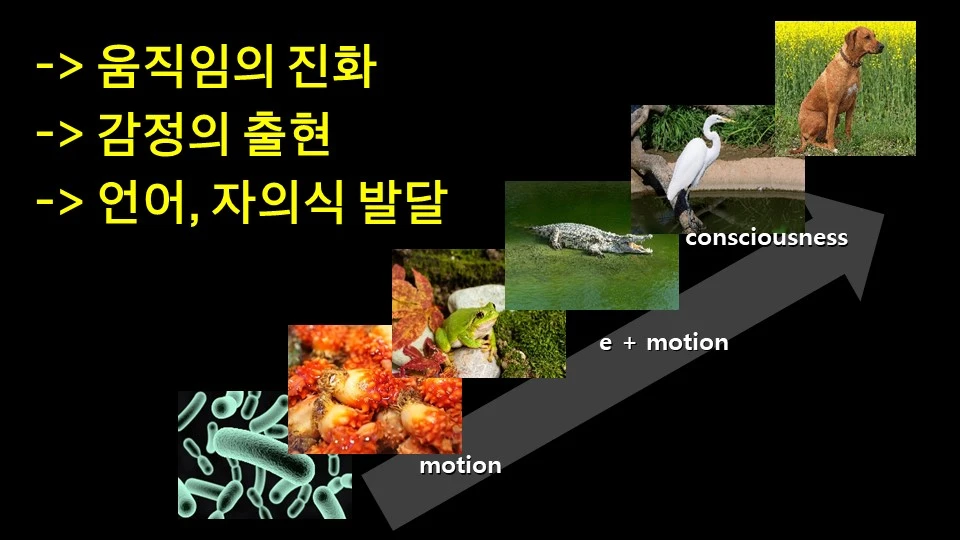 -> 움직임의 진화
-> 감정의 출현
-> 언어, 자의식 발달

consciousness

e + motion

motion